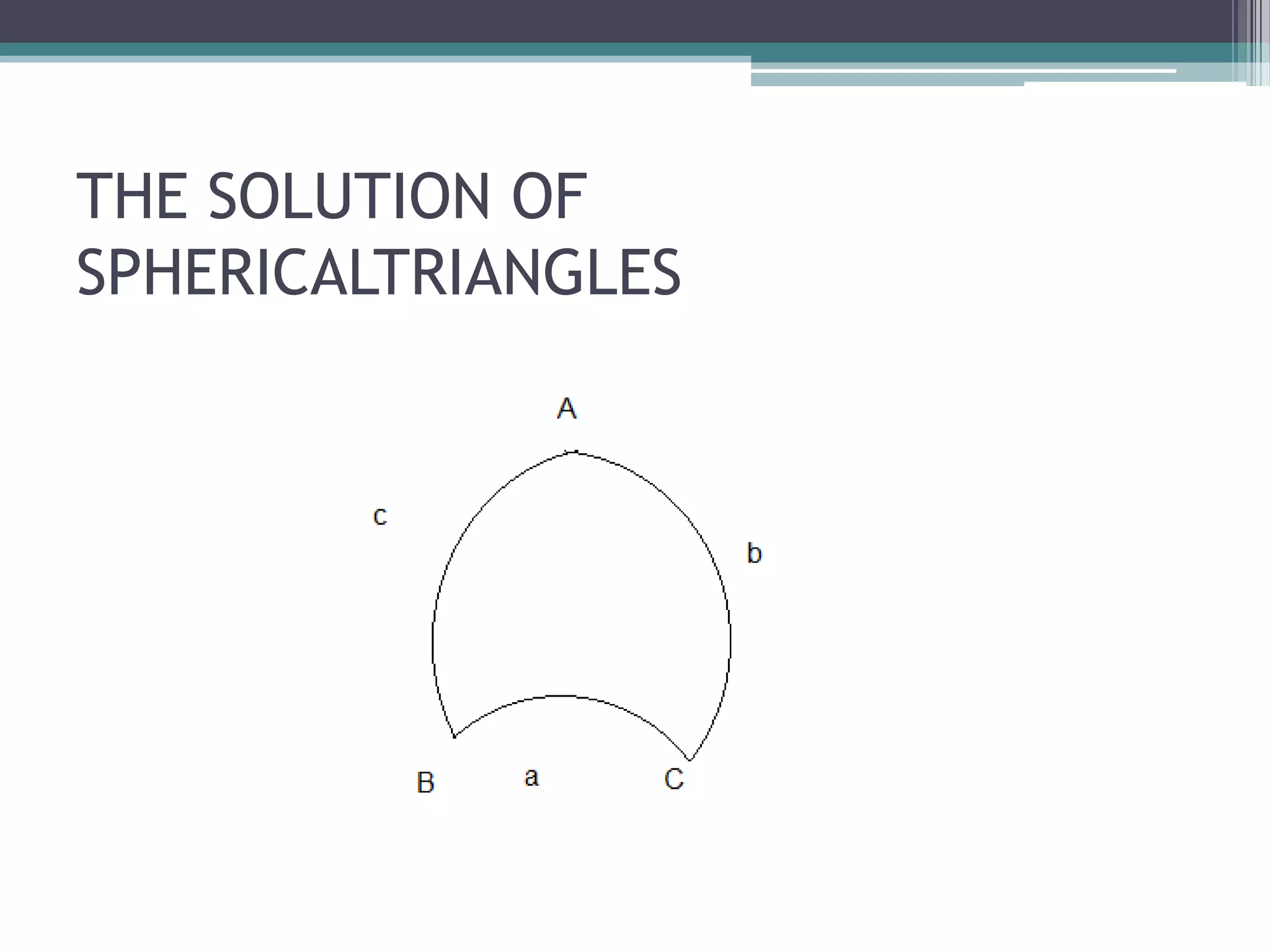 THE SOLUTION OF SPHERICALTRIANGLES

A

c

b

B

a

C